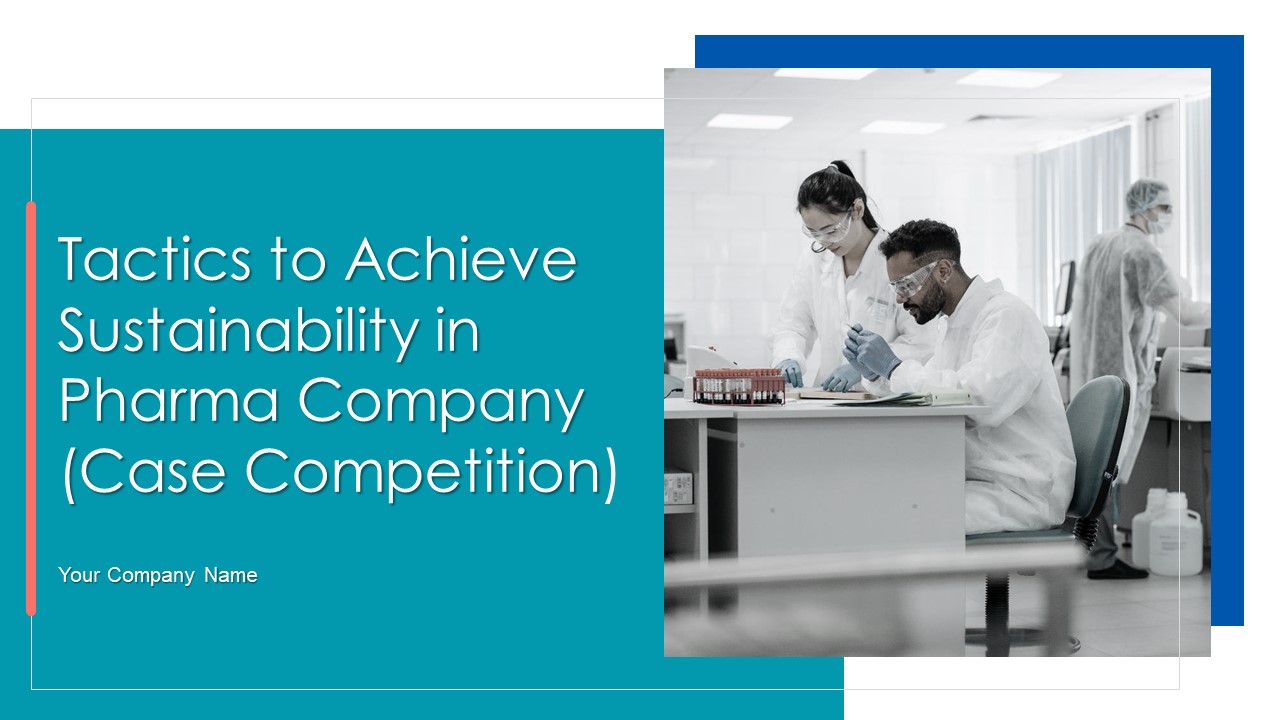 Tactics to Achieve Sustainability in Pharma Company (Case Competition)

Your Company Name